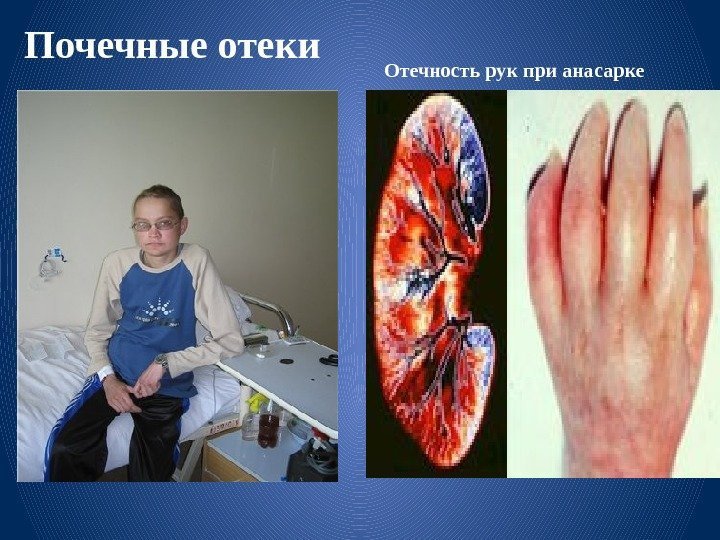 Почечные отеки

Отечность рук при анасарке